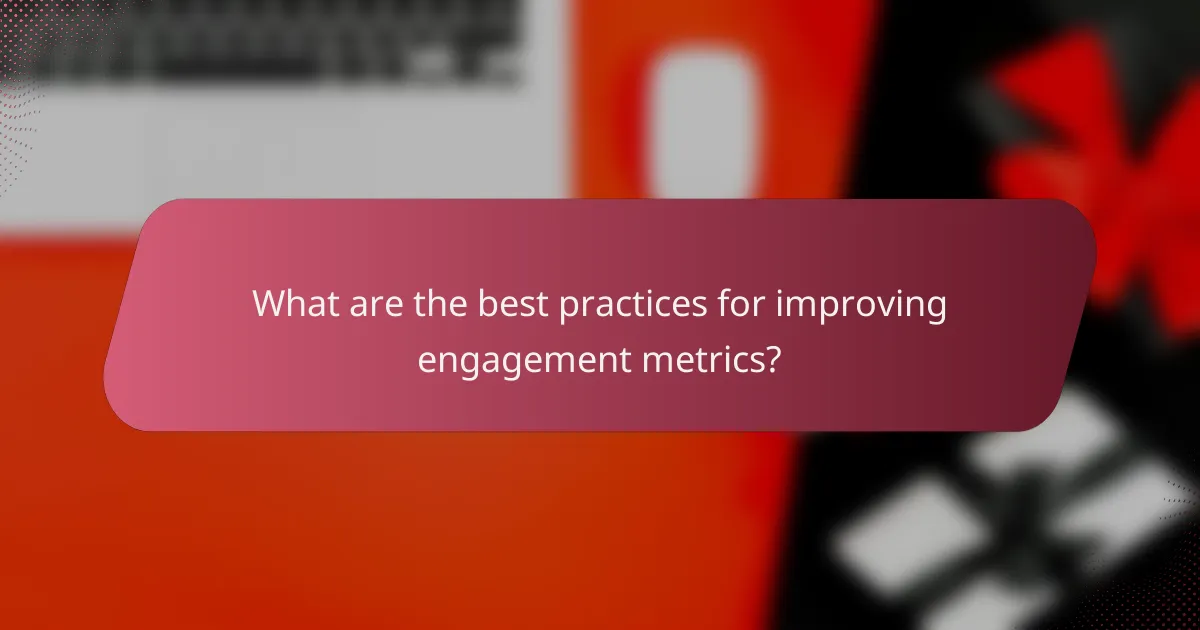 What are the best practices for improving engagement metrics?